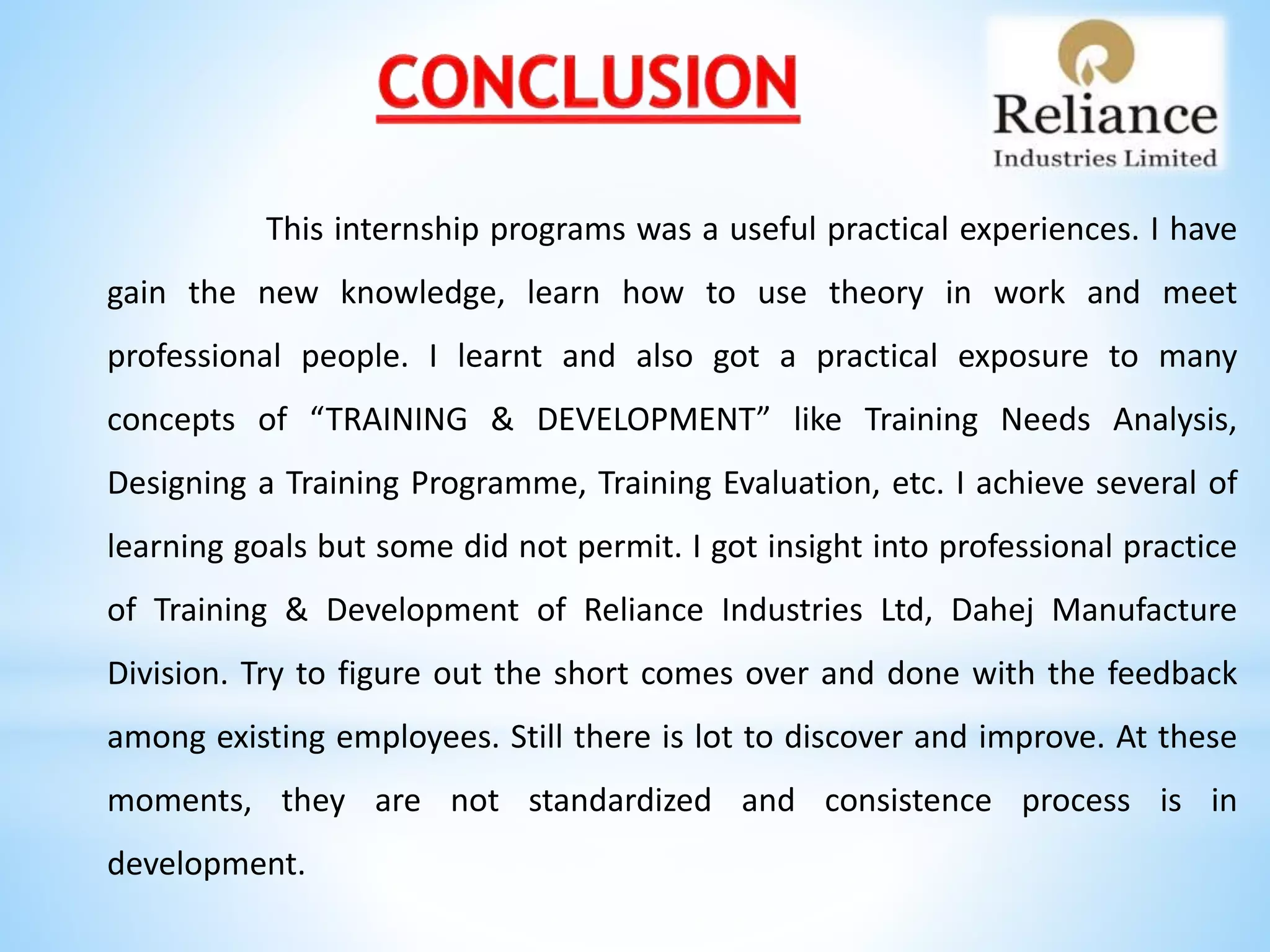 CONCLUSION

Reliance
Industries Limited

This internship programs was a useful practical experiences. I have gain the new knowledge, learn how to use theory in work and meet professional people. I learnt and also got a practical exposure to many concepts of “TRAINING & DEVELOPMENT” like Training Needs Analysis, Designing a Training Programme, Training Evaluation, etc. I achieve several of learning goals but some did not permit. I got insight into professional practice of Training & Development of Reliance Industries Ltd, Dahej Manufacture Division. Try to figure out the short comes over and done with the feedback among existing employees. Still there is lot to discover and improve. At these moments, they are not standardized and consistence process is in development.